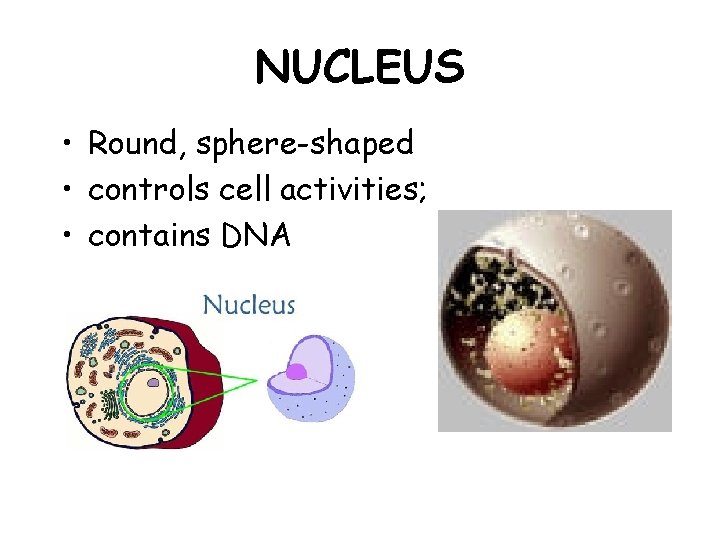 NUCLEUS

• Round, sphere-shaped
• controls cell activities;
• contains DNA

Nucleus